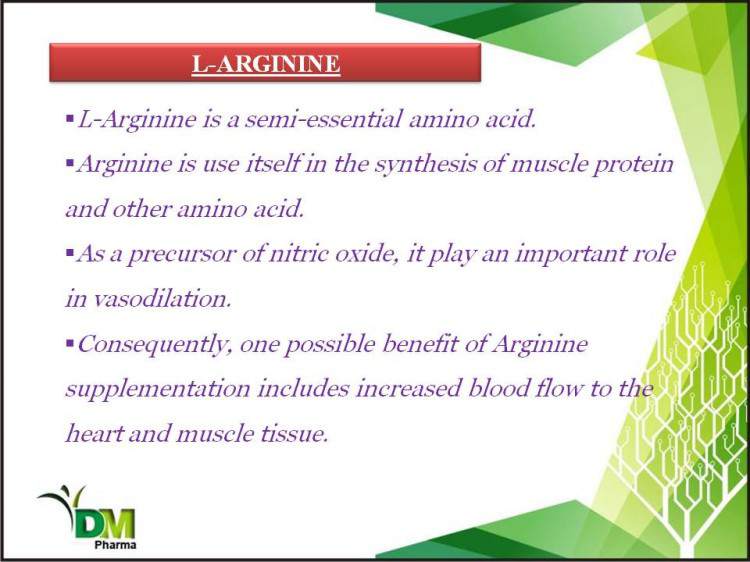 L-ARGININE

▪L-Arginine is a semi-essential amino acid.

▪Arginine is use itself in the synthesis of muscle protein and other amino acid.

▪As a precursor of nitric oxide, it play an important role in vasodilation.

▪Consequently, one possible benefit of Arginine supplementation includes increased blood flow to the heart and muscle tissue.

DM
Pharma